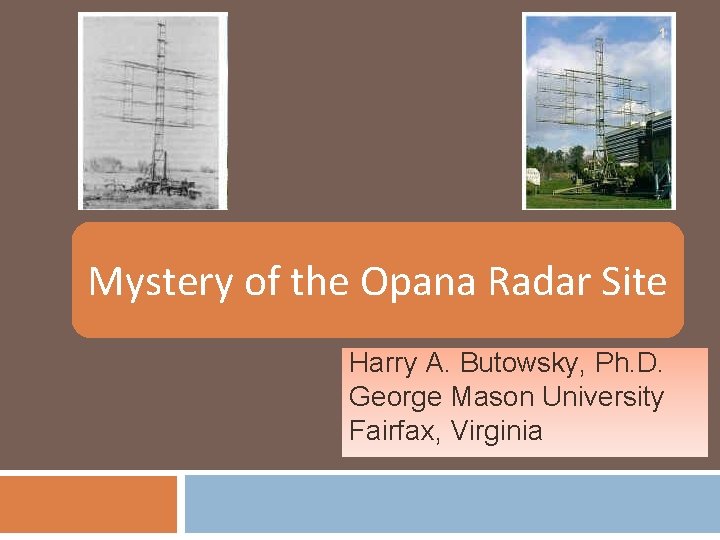 1

Mystery of the Opana Radar Site

Harry A. Butowsky, Ph.D.
George Mason University
Fairfax, Virginia